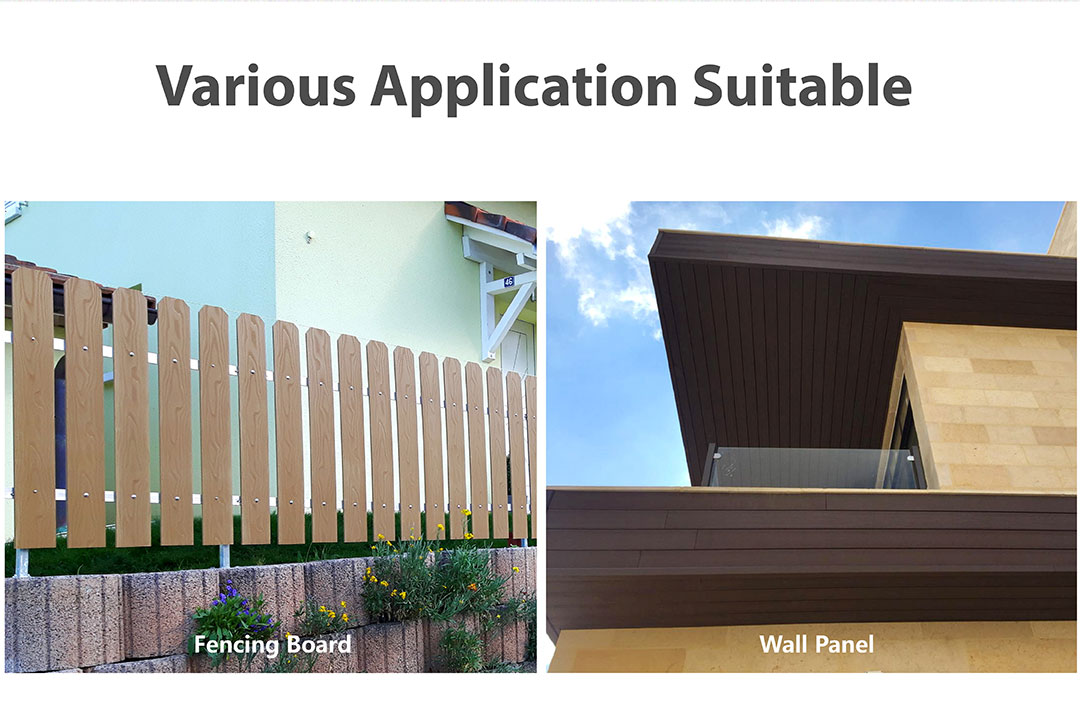 Various Application Suitable

46

Fencing Board

Wall Panel